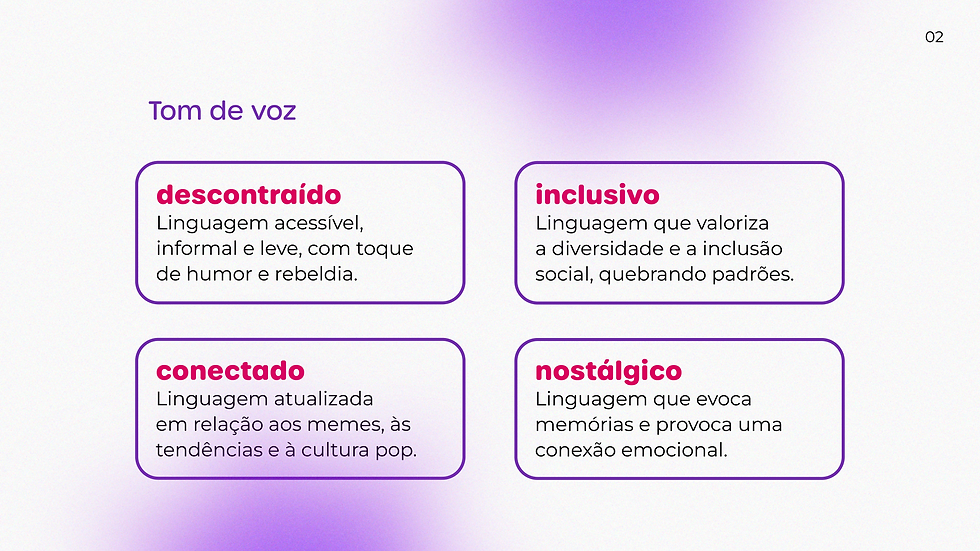 02

Tom de voz

descontraído
Linguagem acessível, informal e leve, com toque de humor e rebeldia.

inclusivo
Linguagem que valoriza a diversidade e a inclusão social, quebrando padrões.

conectado
Linguagem atualizada em relação aos memes, às tendências e à cultura pop.

nostálgico
Linguagem que evoca memórias e provoca uma conexão emocional.